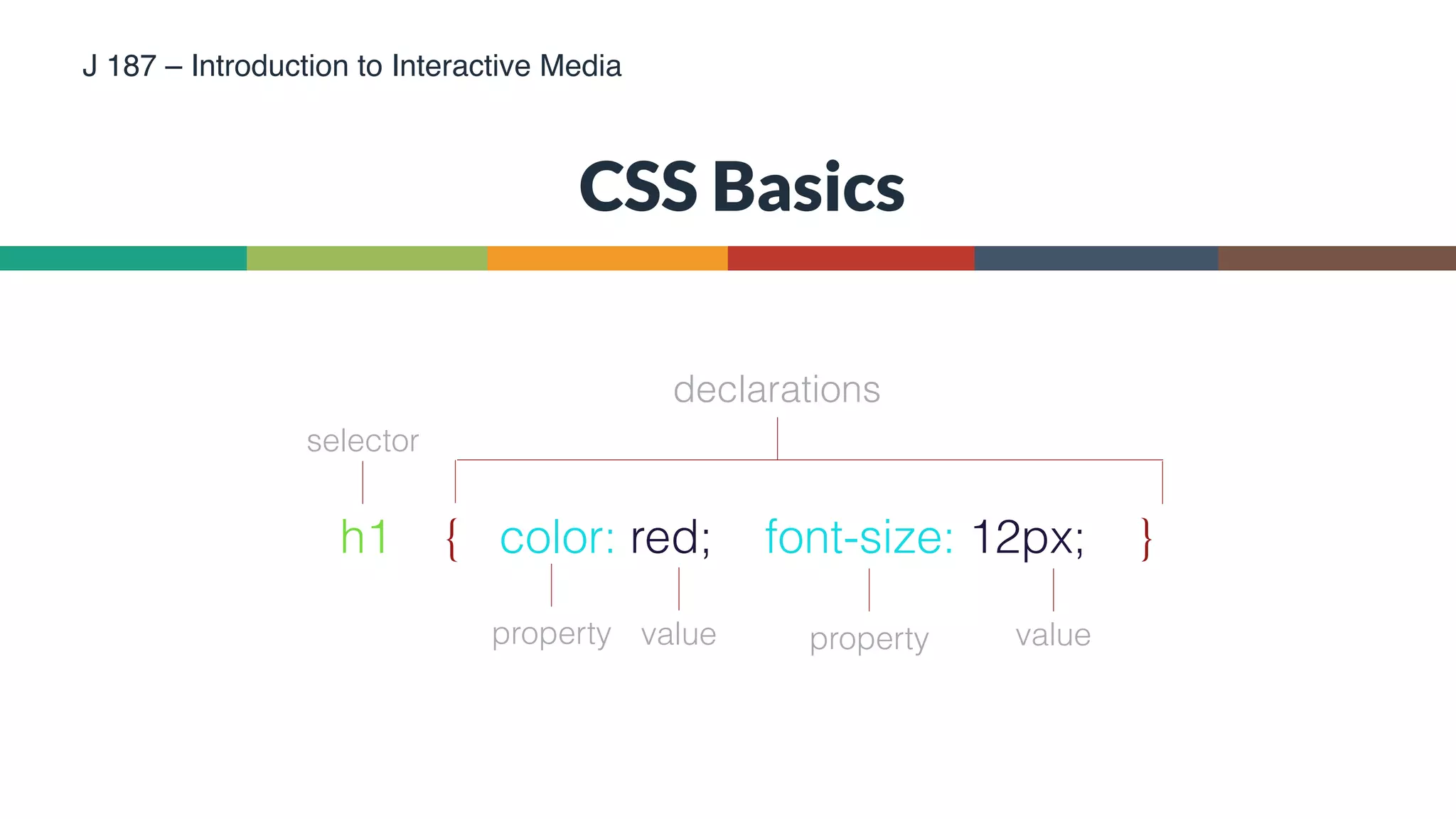 J 187 – Introduction to Interactive Media

CSS Basics

declarations

selector

h1 { color: red; font-size: 12px; }

property value property value